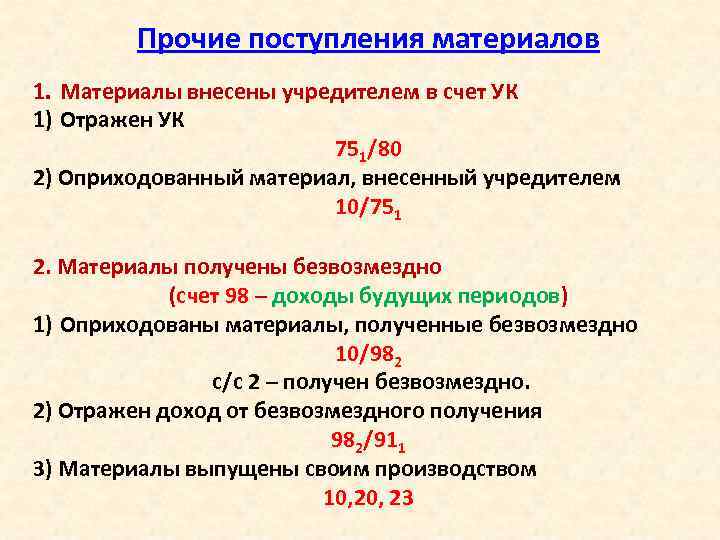 Прочие поступления материалов

1. Материалы внесены учредителем в счет УК
1) Отражен УК

$75_1/80$

2) Оприходованный материал, внесенный учредителем

$10/75_1$

2. Материалы получены безвозмездно
(счет 98 – доходы будущих периодов)
1) Оприходованы материалы, полученные безвозмездно

$10/98_2$

с/с 2 – получен безвозмездно.
2) Отражен доход от безвозмездного получения

$98_2/91_1$

3) Материалы выпущены своим производством

10,20, 23